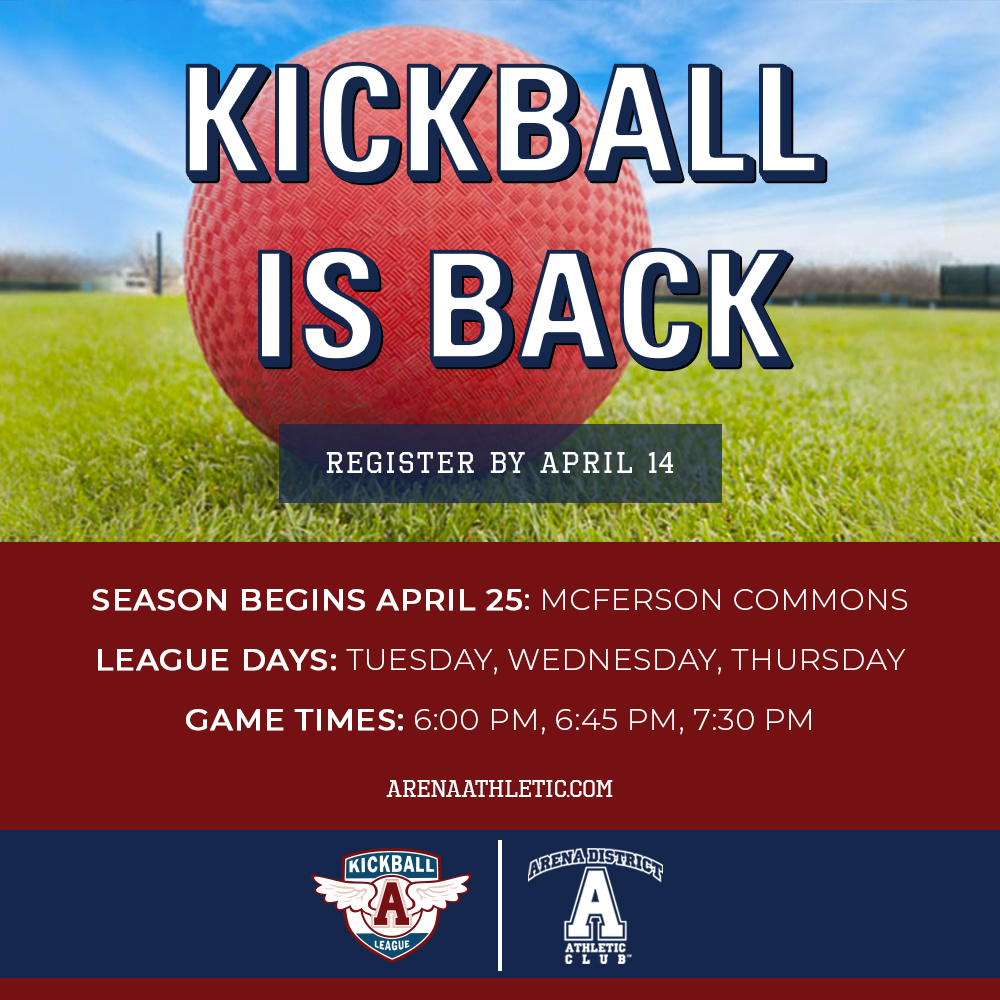 KICKBALL IS BACK

REGISTER BY APRIL 14

SEASON BEGINS APRIL 25: MCFERSON COMMONS

LEAGUE DAYS: TUESDAY, WEDNESDAY, THURSDAY

GAME TIMES: 6:00 PM, 6:45 PM, 7:30 PM

ARENAATHLETIC.COM

KICKBALL
A
LEAGUE

ARENA DISTRICT
A
ATHLETIC CLUB